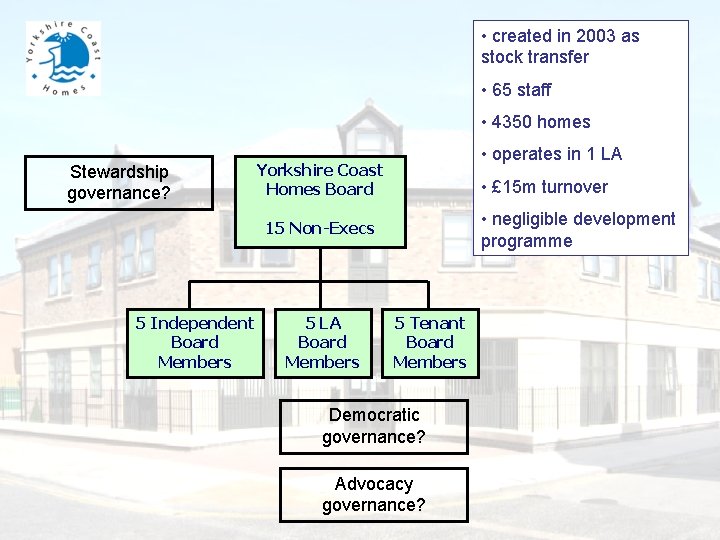 Yorkshire Coast Homes

• created in 2003 as stock transfer

• 65 staff

• 4350 homes

• operates in 1 LA

• £15m turnover

• negligible development programme

Stewardship governance?

Yorkshire Coast Homes Board

15 Non-Execs

5 Independent Board Members

5 LA Board Members

5 Tenant Board Members

Democratic governance?

Advocacy governance?